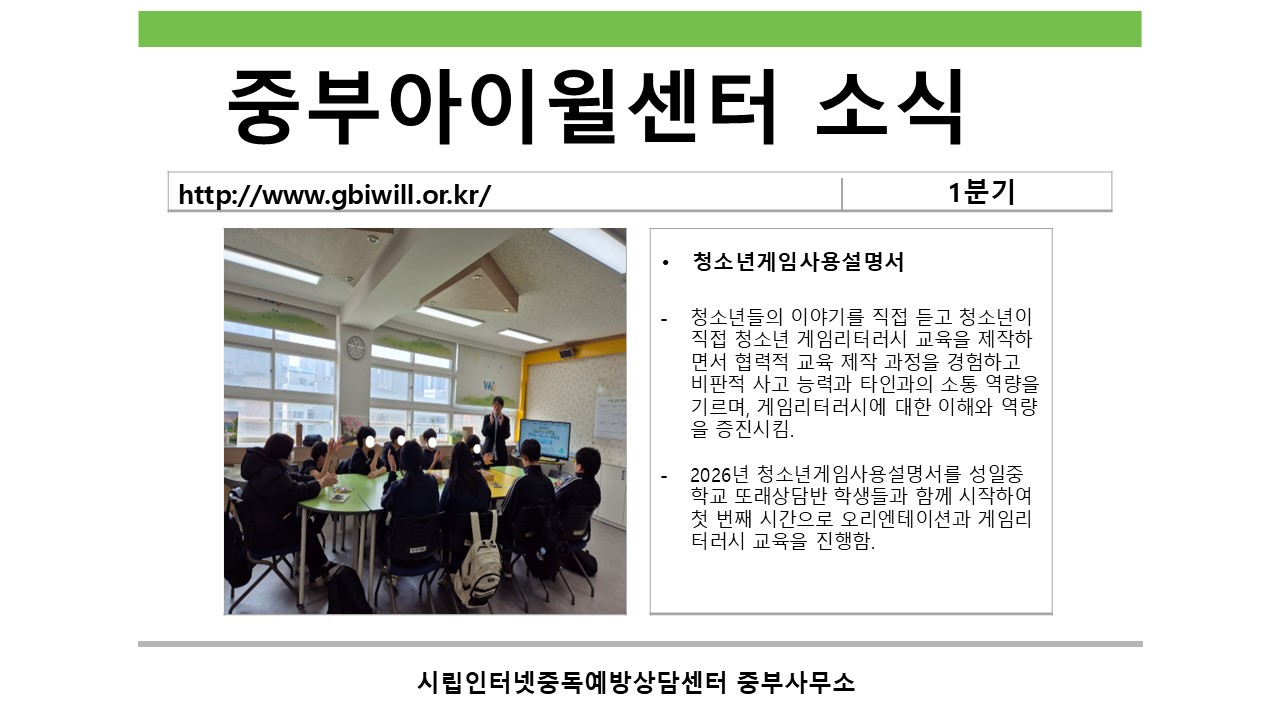 중부아이윌센터 소식

| http://www.gbiwill.or.kr/ | 1분기 |
|---|---|

• 청소년게임사용설명서

- 청소년들의 이야기를 직접 듣고 청소년이 직접 청소년 게임리터러시 교육을 제작하면서 협력적 교육 제작 과정을 경험하고 비판적 사고 능력과 타인과의 소통 역량을 기르며, 게임리터러시에 대한 이해와 역량을 증진시킴.

- 2026년 청소년게임사용설명서를 성일중학교 또래상담반 학생들과 함께 시작하여 첫 번째 시간으로 오리엔테이션과 게임리터러시 교육을 진행함.

시립인터넷중독예방상담센터 중부사무소